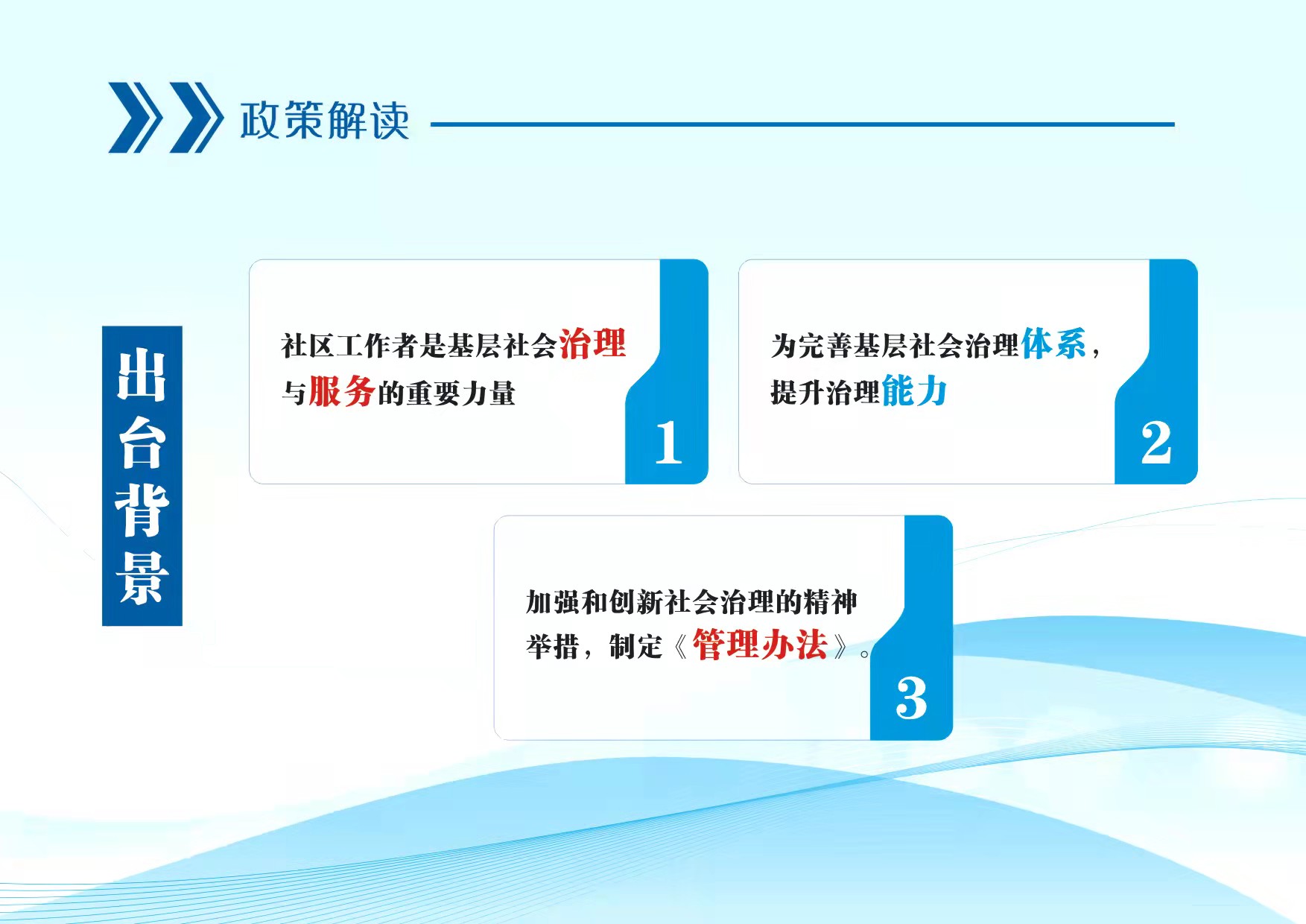 政策解读

出台背景

社区工作者是基层社会治理与服务的重要力量

1

为完善基层社会治理体系，提升治理能力

2

加强和创新社会治理的精神举措，制定《管理办法》。

3